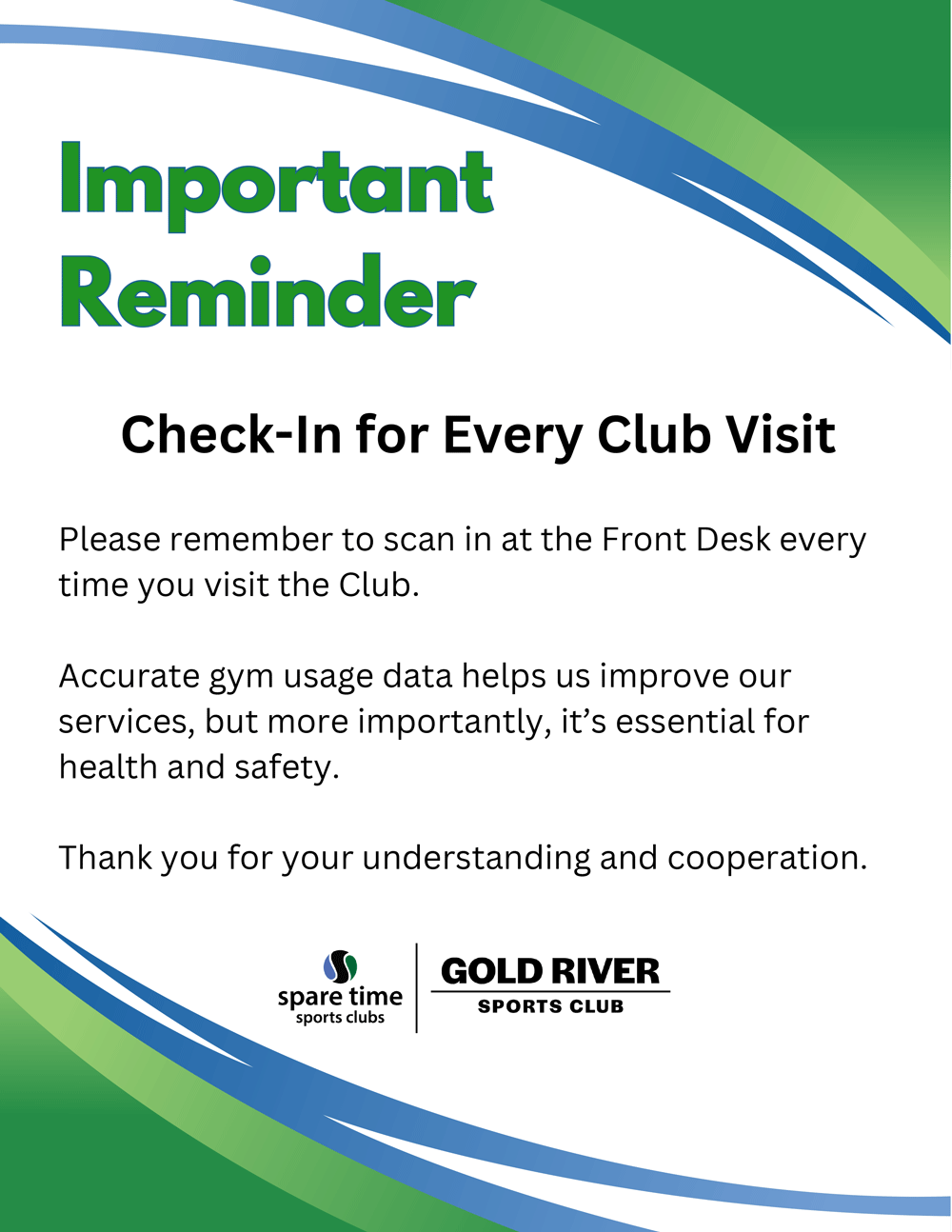 Important Reminder

Check-In for Every Club Visit

Please remember to scan in at the Front Desk every time you visit the Club.

Accurate gym usage data helps us improve our services, but more importantly, it's essential for health and safety.

Thank you for your understanding and cooperation.

spare time
sports clubs

GOLD RIVER
SPORTS CLUB